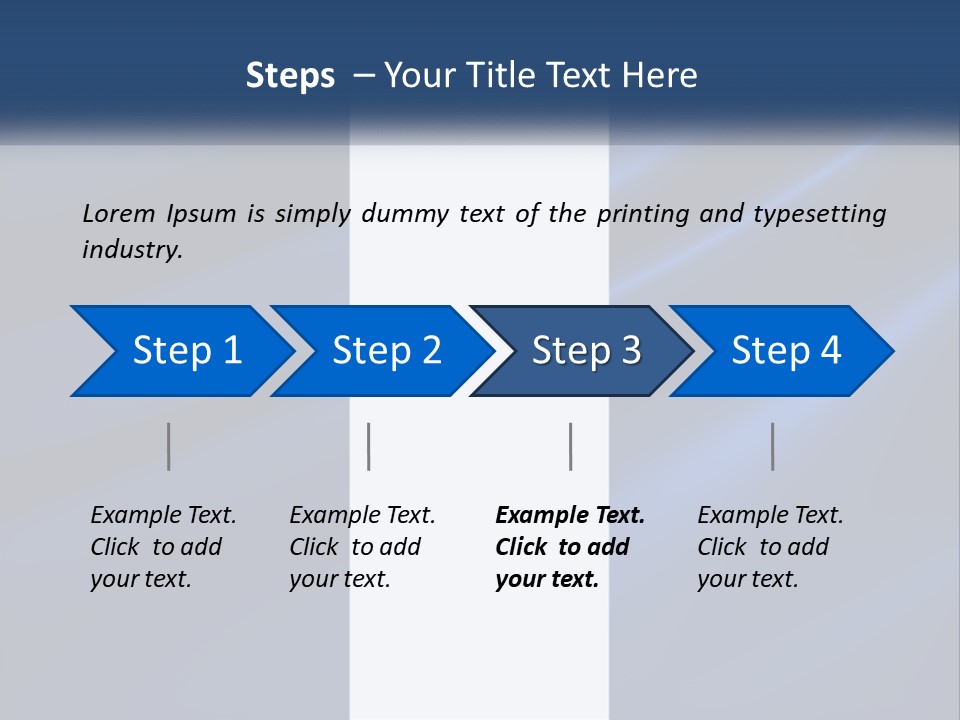 Steps – Your Title Text Here

Lorem Ipsum is simply dummy text of the printing and typesetting industry.

Step 1

Step 2

Step 3

Step 4

Example Text. Click to add your text.

Example Text. Click to add your text.

Example Text. Click to add your text.

Example Text. Click to add your text.